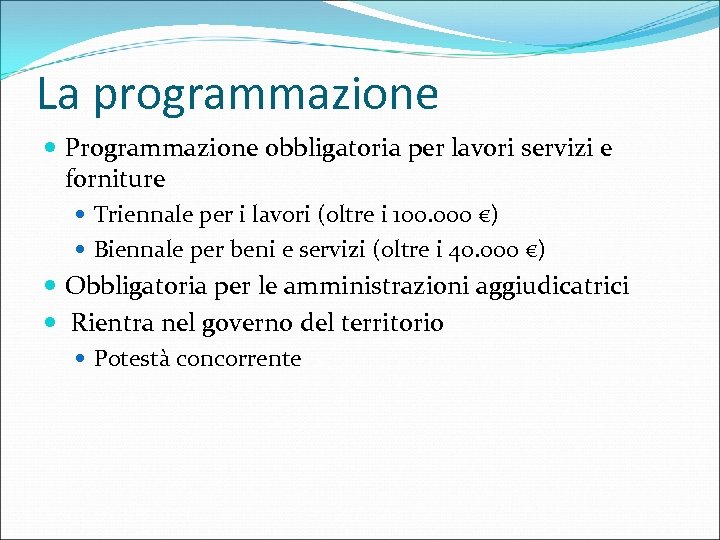 La programmazione

- Programmazione obbligatoria per lavori servizi e forniture
  - Triennale per i lavori (oltre i 100.000 €)
  - Biennale per beni e servizi (oltre i 40.000 €)
- Obbligatoria per le amministrazioni aggiudicatrici
- Rientra nel governo del territorio
  - Potestà concorrente